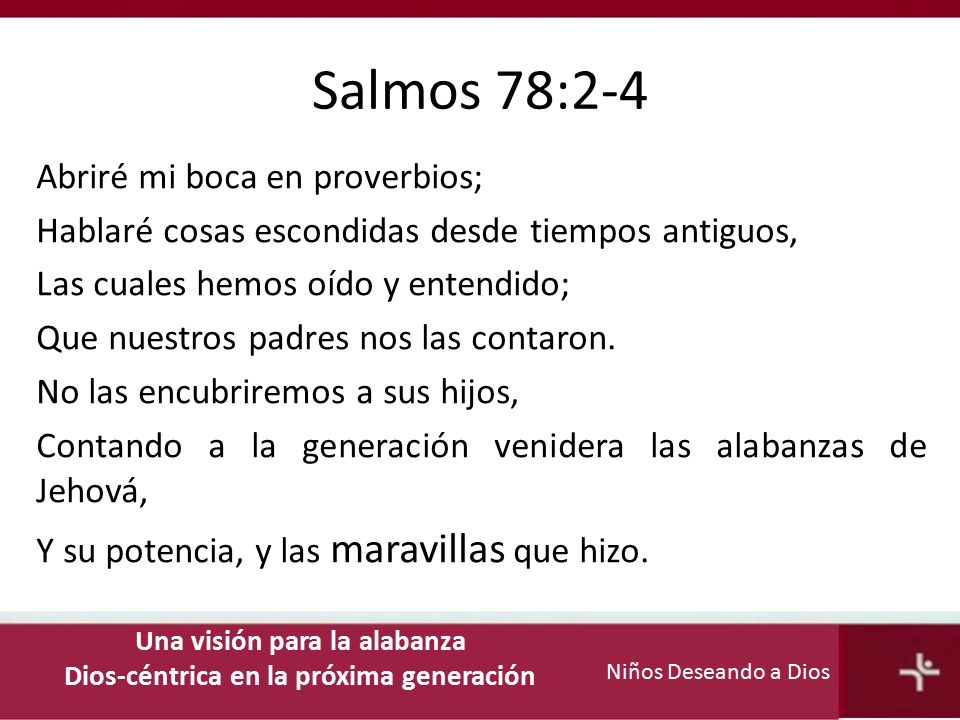 Salmos 78:2-4

Abriré mi boca en proverbios;

Hablaré cosas escondidas desde tiempos antiguos,

Las cuales hemos oído y entendido;

Que nuestros padres nos las contaron.

No las encubriremos a sus hijos,

Contando a la generación venidera las alabanzas de Jehová,

Y su potencia, y las maravillas que hizo.

Una visión para la alabanza
Dios-céntrica en la próxima generación

Niños Deseando a Dios